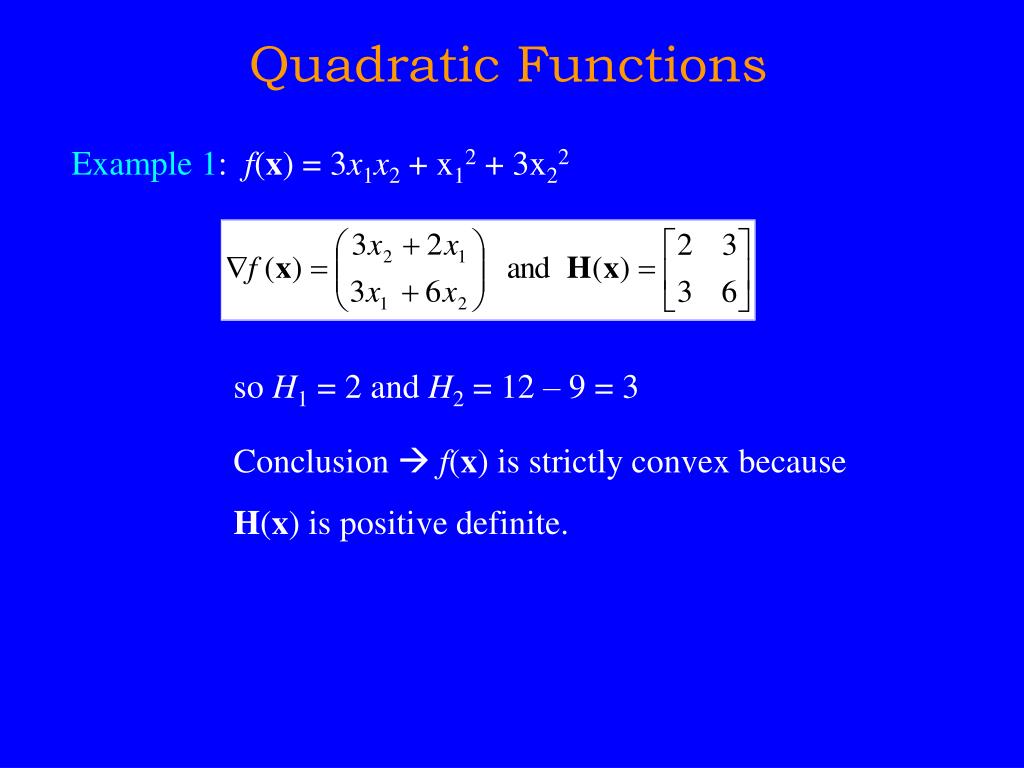 Quadratic Functions

Example 1: $f(\mathbf{x}) = 3x_1x_2 + x_1^2 + 3x_2^2$

$\nabla f(\mathbf{x}) = \begin{pmatrix} 3x_2 + 2x_1 \\ 3x_1 + 6x_2 \end{pmatrix}$ and $\mathbf{H}(\mathbf{x}) = \begin{bmatrix} 2 & 3 \\ 3 & 6 \end{bmatrix}$

so $H_1 = 2$ and $H_2 = 12 - 9 = 3$

Conclusion → $f(\mathbf{x})$ is strictly convex because

$\mathbf{H}(\mathbf{x})$ is positive definite.